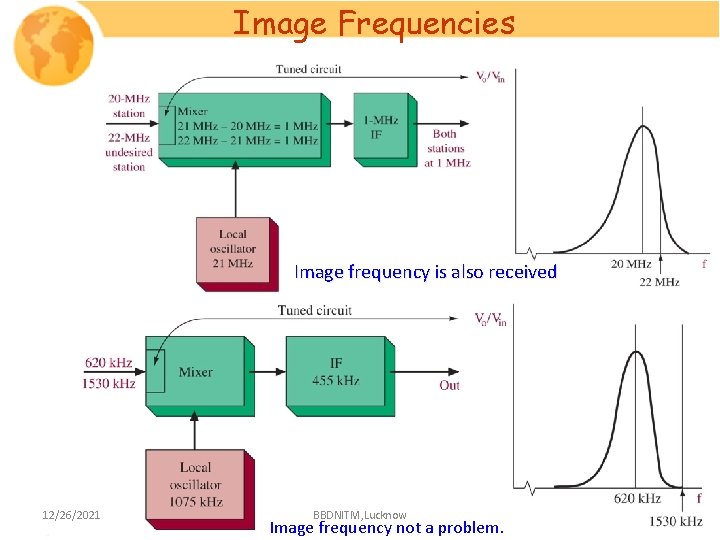 Image Frequencies

Tuned circuit

20-MHz station

22-MHz undesired station

Mixer
21 MHz – 20 MHz = 1 MHz
22 MHz – 21 MHz = 1 MHz

1-MHz IF

Both stations at 1 MHz

Local oscillator 21 MHz

Image frequency is also received

$V_o/V_{in}$

20 MHz

22 MHz

f

Tuned circuit

620 kHz
1530 kHz

Mixer

IF
455 kHz

Out

Local oscillator 1075 kHz

$V_o/V_{in}$

620 kHz

1530 kHz

f

12/26/2021

BBDNITM,Lucknow

Image frequency not a problem.